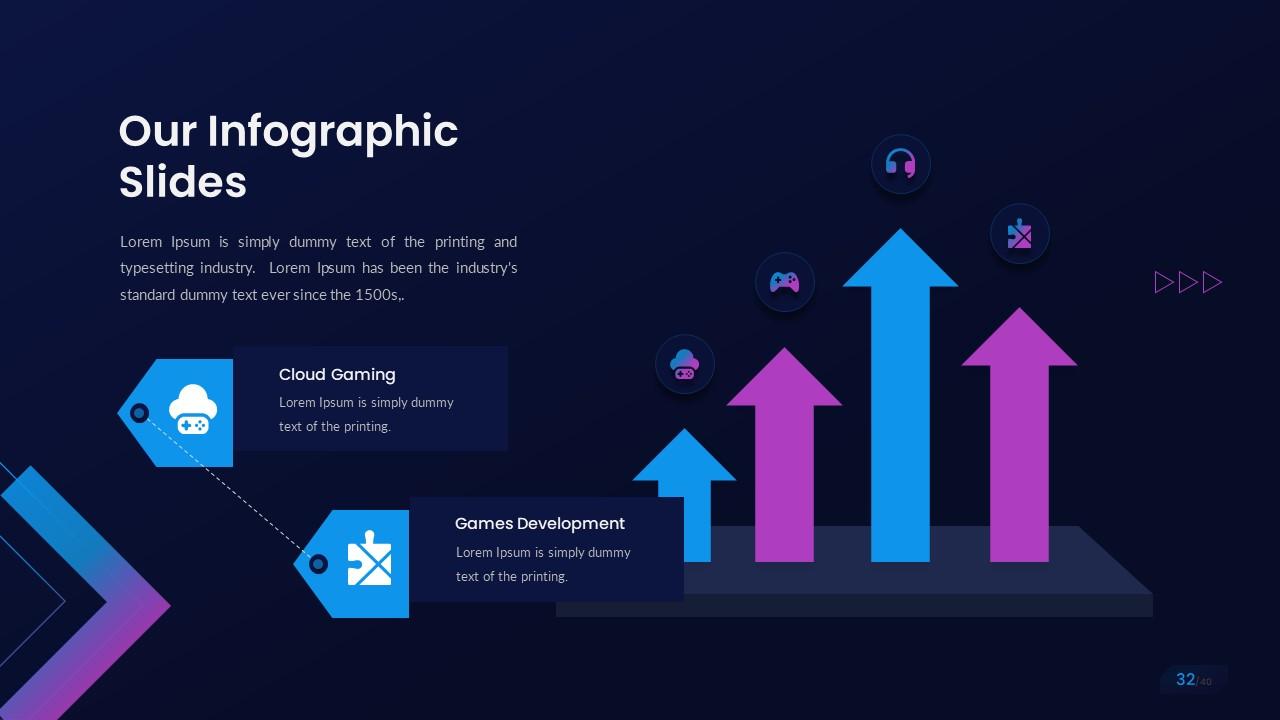 Our Infographic Slides

Lorem Ipsum is simply dummy text of the printing and typesetting industry. Lorem Ipsum has been the industry's standard dummy text ever since the 1500s,.

Cloud Gaming
Lorem Ipsum is simply dummy text of the printing.

Games Development
Lorem Ipsum is simply dummy text of the printing.

32/40